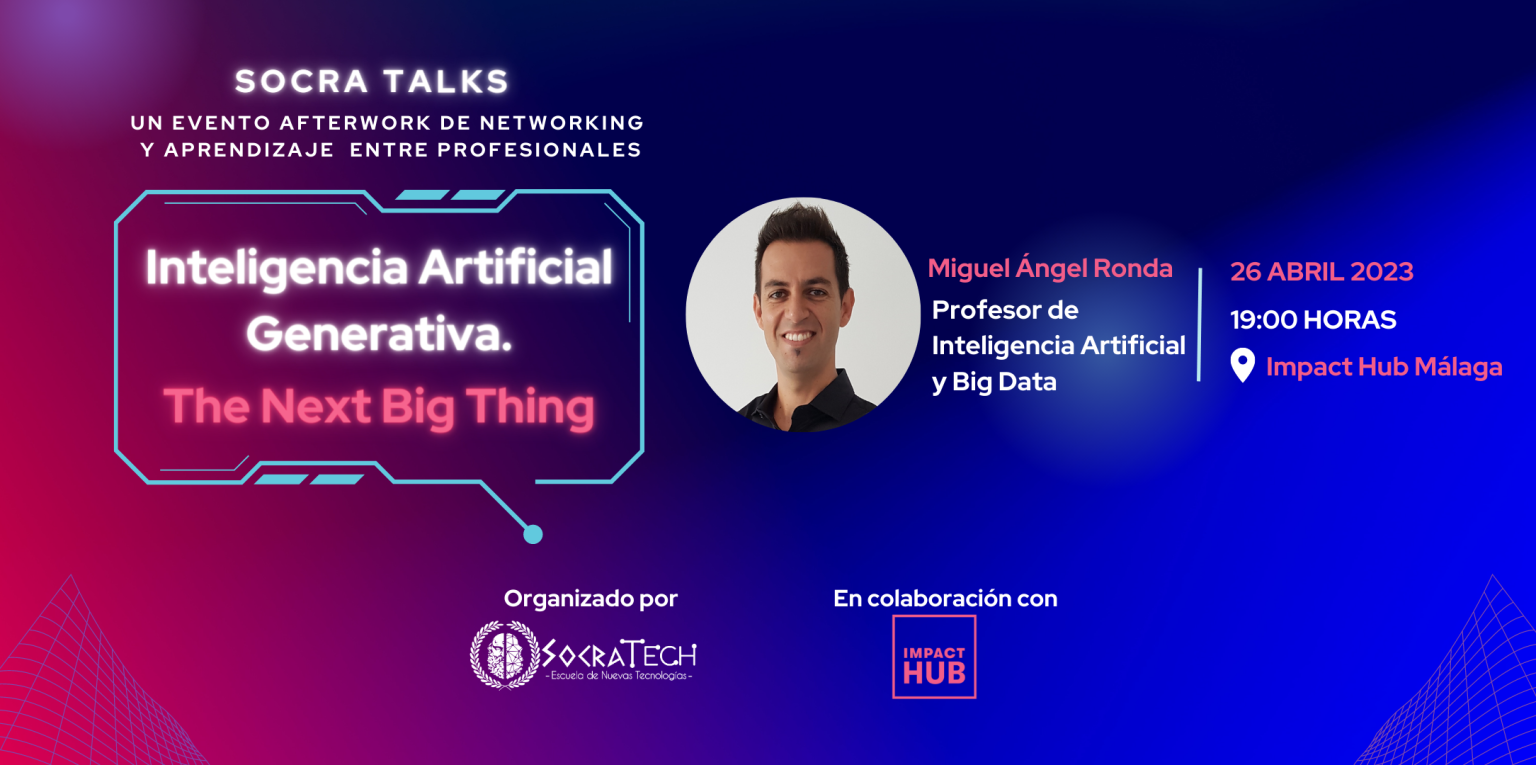 SOCRA TALKS
UN EVENTO AFTERWORK DE NETWORKING Y APRENDIZAJE ENTRE PROFESIONALES

Inteligencia Artificial Generativa.
The Next Big Thing

Miguel Ángel Ronda
Profesor de Inteligencia Artificial y Big Data

26 ABRIL 2023
19:00 HORAS
Impact Hub Málaga

Organizado por
SOCRATECH
- Escuela de Nuevas Tecnologías -

En colaboración con
IMPACT HUB